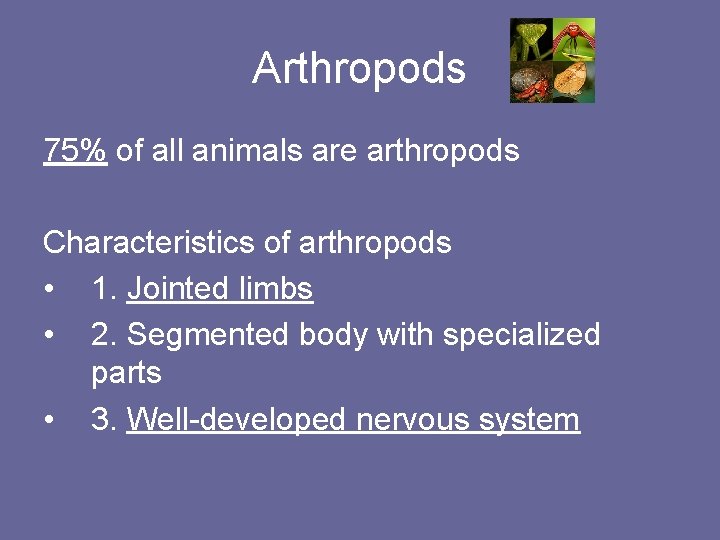 Arthropods

75% of all animals are arthropods

Characteristics of arthropods
• 1. Jointed limbs
• 2. Segmented body with specialized parts
• 3. Well-developed nervous system